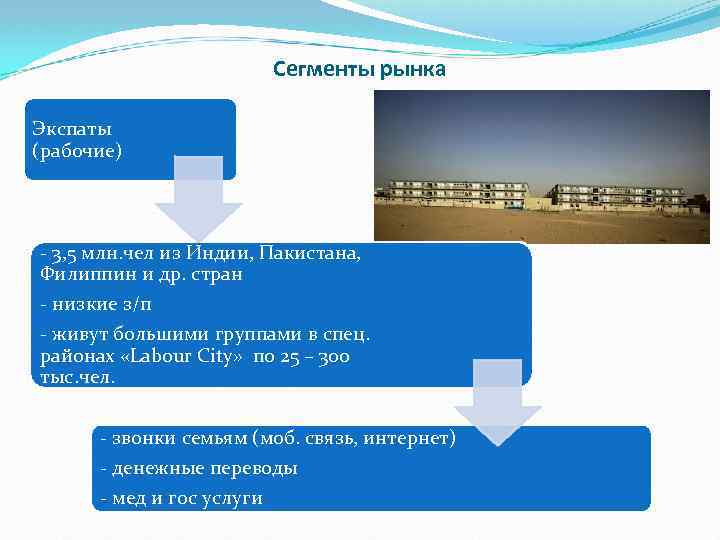 Сегменты рынка

Экспаты (рабочие)

- 3,5 млн.чел из Индии, Пакистана, Филиппин и др. стран

- низкие з/п

- живут большими группами в спец. районах «Labour City» по 25 – 300 тыс.чел.

- звонки семьям (моб. связь, интернет)

- денежные переводы

- мед и гос услуги